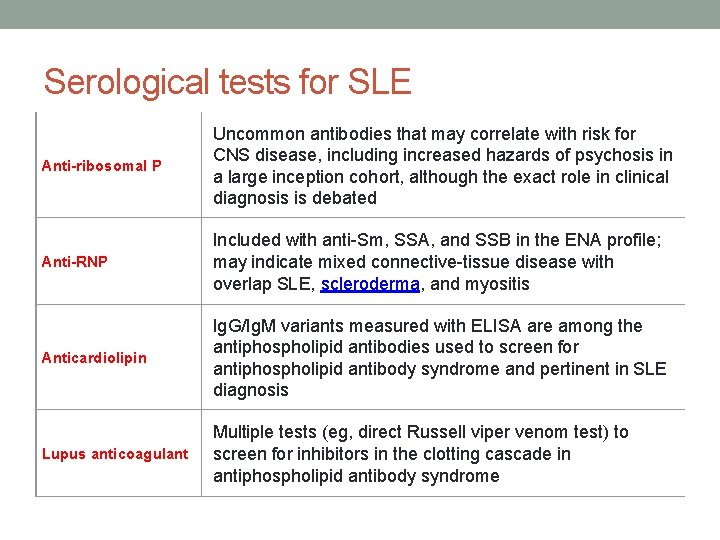 Serological tests for SLE

| | |
|---|---|
| Anti-ribosomal P | Uncommon antibodies that may correlate with risk for CNS disease, including increased hazards of psychosis in a large inception cohort, although the exact role in clinical diagnosis is debated |
| Anti-RNP | Included with anti-Sm, SSA, and SSB in the ENA profile; may indicate mixed connective-tissue disease with overlap SLE, scleroderma, and myositis |
| Anticardiolipin | IgG/IgM variants measured with ELISA are among the antiphospholipid antibodies used to screen for antiphospholipid antibody syndrome and pertinent in SLE diagnosis |
| Lupus anticoagulant | Multiple tests (eg, direct Russell viper venom test) to screen for inhibitors in the clotting cascade in antiphospholipid antibody syndrome |